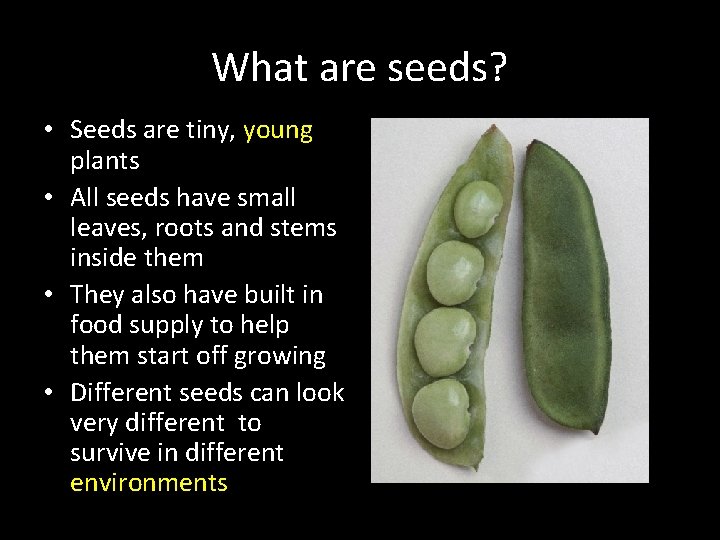 What are seeds?

• Seeds are tiny, young plants
• All seeds have small leaves, roots and stems inside them
• They also have built in food supply to help them start off growing
• Different seeds can look very different to survive in different environments